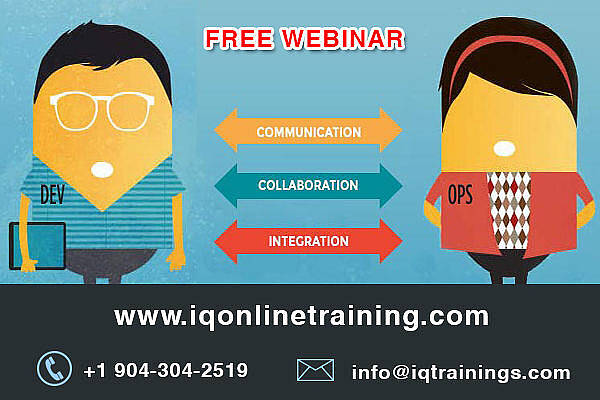 FREE WEBINAR

DEV

COMMUNICATION

COLLABORATION

INTEGRATION

OPS

www.iqonlinetraining.com

+1 904-304-2519

info@iqtrainings.com